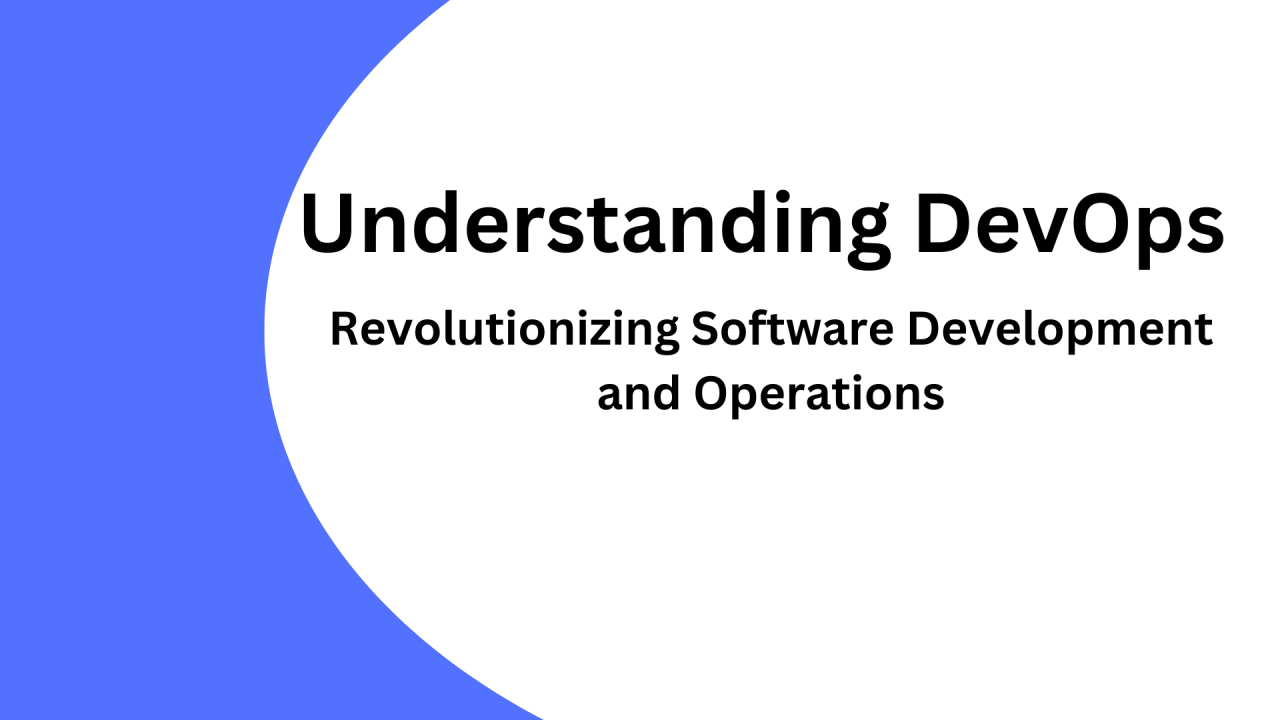 Understanding DevOps

Revolutionizing Software Development and Operations